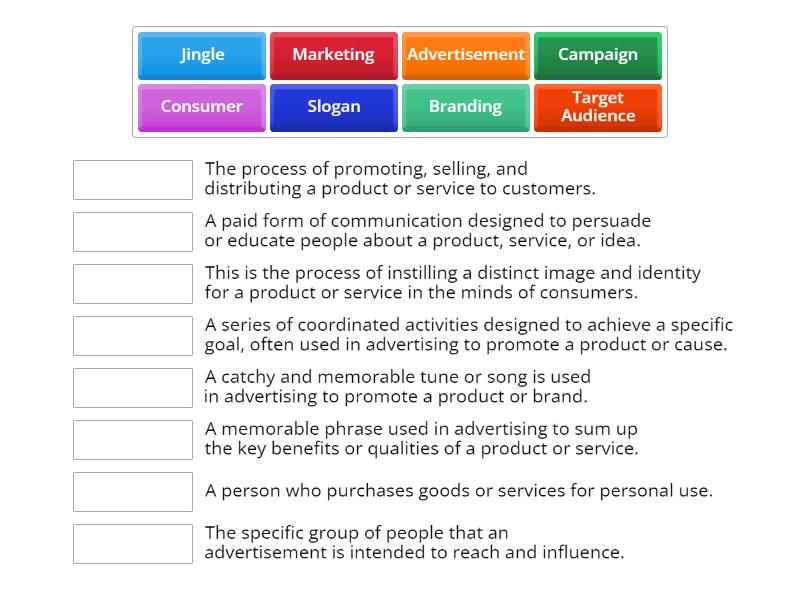 Jingle
Marketing
Advertisement
Campaign
Consumer
Slogan
Branding
Target Audience

The process of promoting, selling, and distributing a product or service to customers.

A paid form of communication designed to persuade or educate people about a product, service, or idea.

This is the process of instilling a distinct image and identity for a product or service in the minds of consumers.

A series of coordinated activities designed to achieve a specific goal, often used in advertising to promote a product or cause.

A catchy and memorable tune or song is used in advertising to promote a product or brand.

A memorable phrase used in advertising to sum up the key benefits or qualities of a product or service.

A person who purchases goods or services for personal use.

The specific group of people that an advertisement is intended to reach and influence.